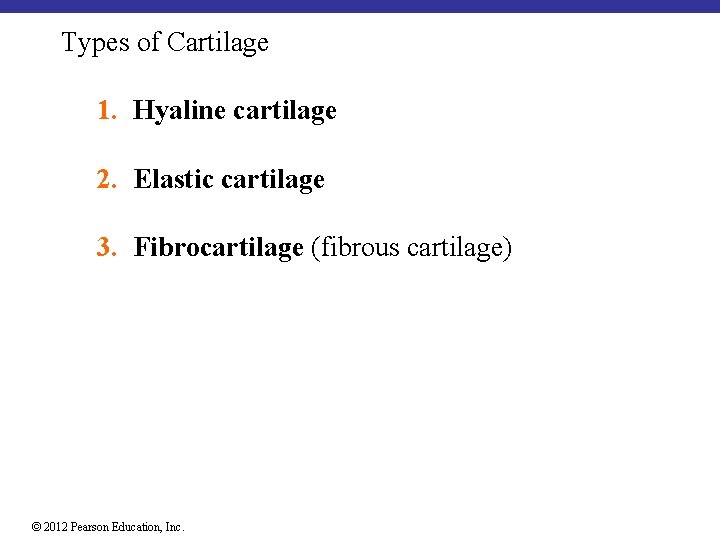 Types of Cartilage

1. Hyaline cartilage

2. Elastic cartilage

3. Fibrocartilage (fibrous cartilage)

© 2012 Pearson Education, Inc.